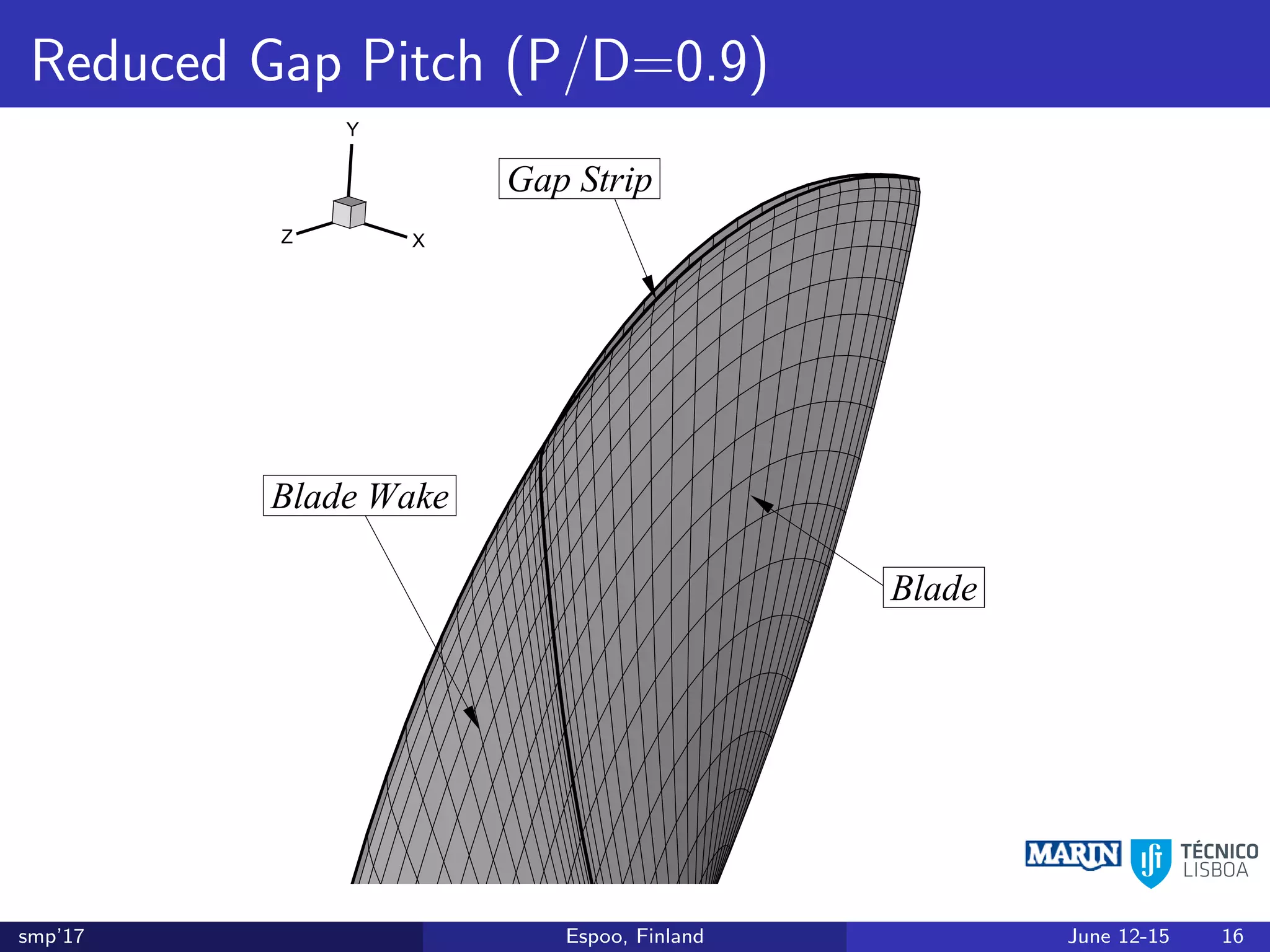 Reduced Gap Pitch (P/D=0.9)

Y
Z
X

Gap Strip

Blade Wake

Blade

MARIN

TÉCNICO LISBOA

smp'17 Espoo, Finland June 12-15 16